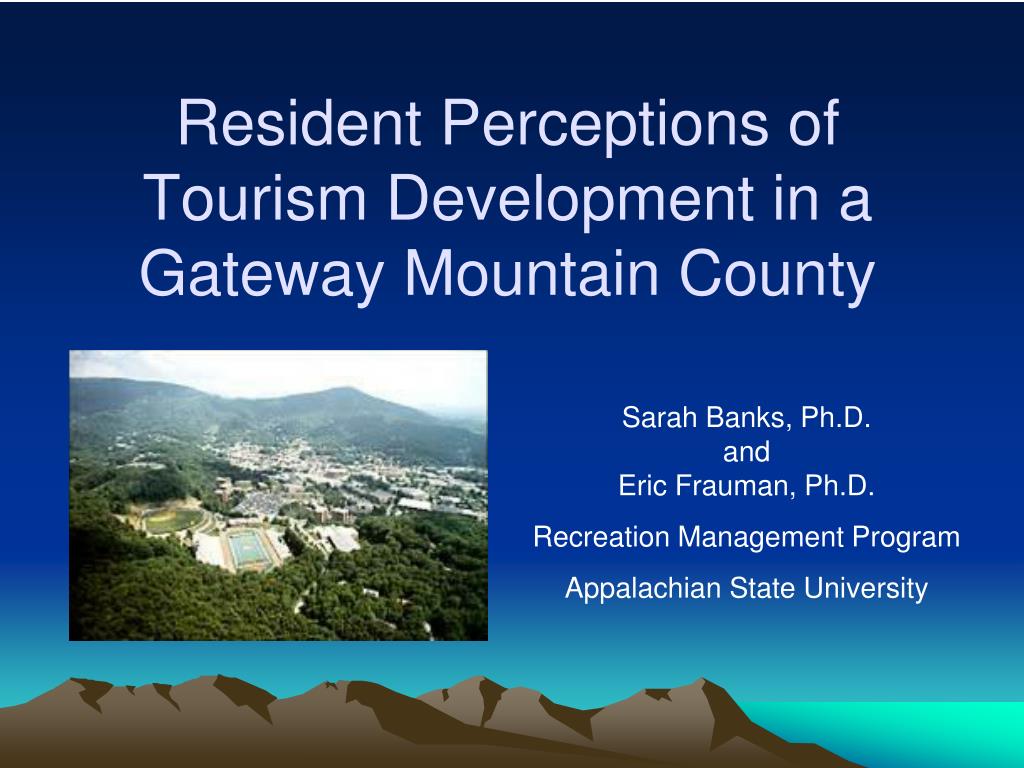 Resident Perceptions of Tourism Development in a Gateway Mountain County

Sarah Banks, Ph.D.
and
Eric Frauman, Ph.D.

Recreation Management Program

Appalachian State University